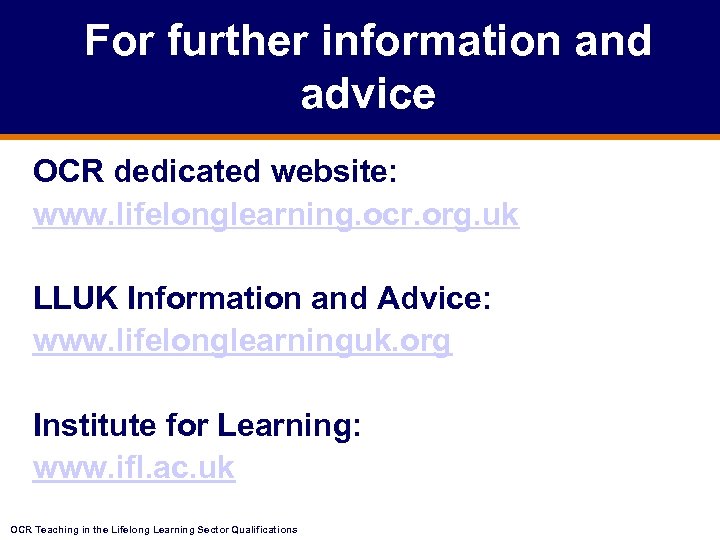 For further information and advice

OCR dedicated website:
www.lifelonglearning.ocr.org.uk

LLUK Information and Advice:
www.lifelonglearninguk.org

Institute for Learning:
www.ifl.ac.uk

OCR Teaching in the Lifelong Learning Sector Qualifications